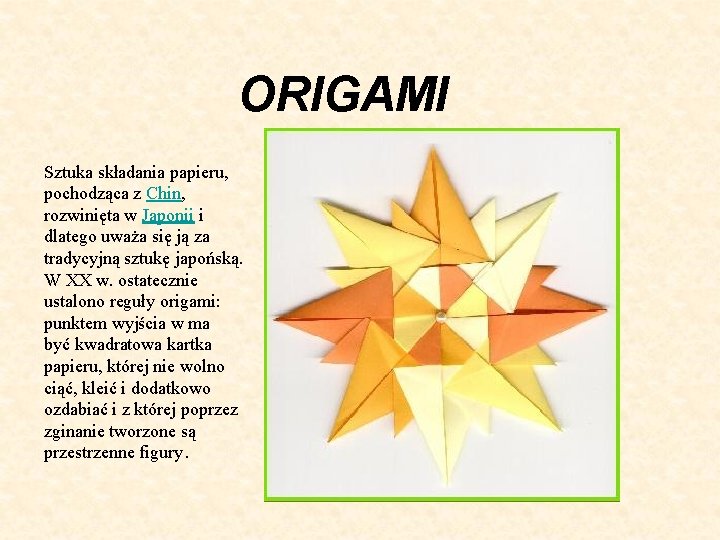 ORIGAMI

Sztuka składania papieru, pochodząca z Chin, rozwinięta w Japonii i dlatego uważa się ją za tradycyjną sztukę japońską. W XX w. ostatecznie ustalono reguły origami: punktem wyjścia w ma być kwadratowa kartka papieru, której nie wolno ciąć, kleić i dodatkowo ozdabiać i z której poprzez zginanie tworzone są przestrzenne figury.